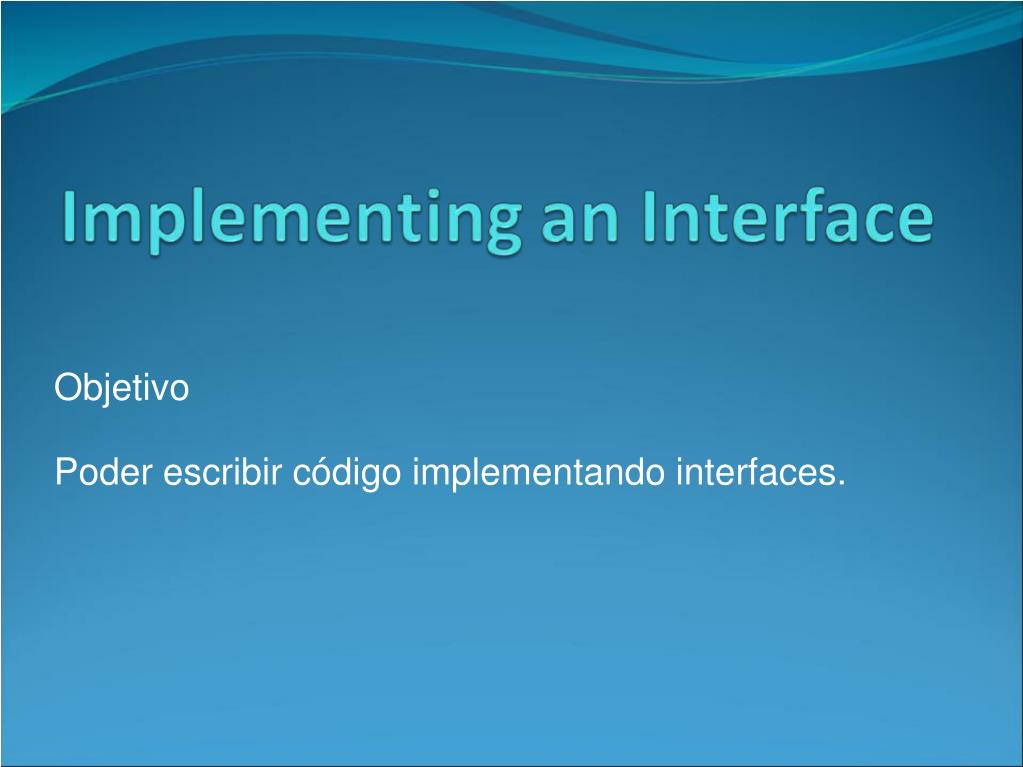 Implementing an Interface

Objetivo

Poder escribir código implementando interfaces.